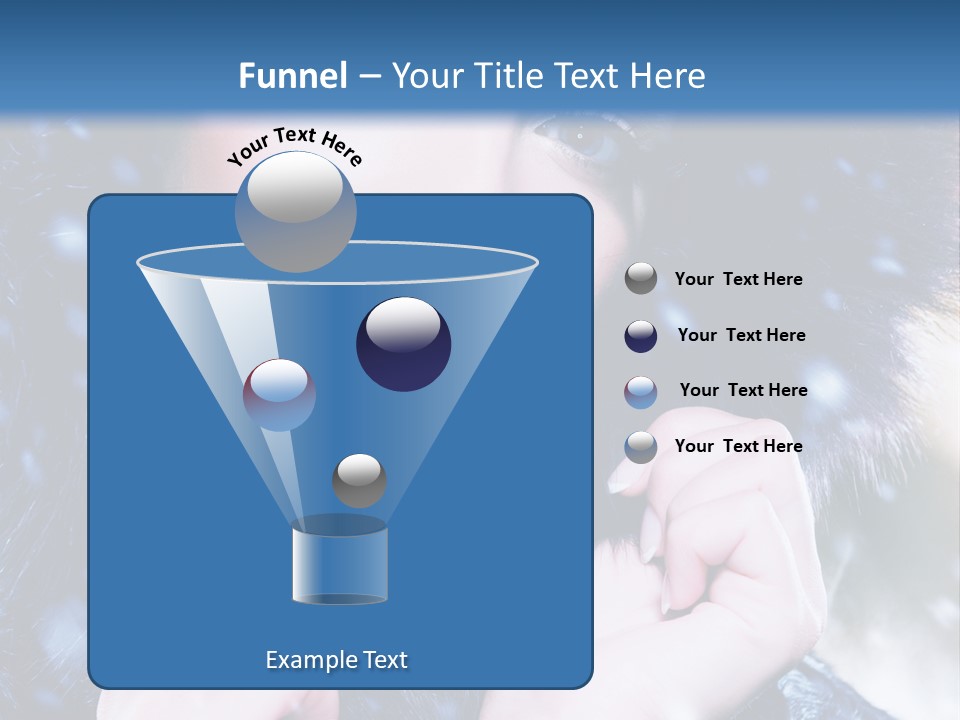 Funnel – Your Title Text Here

Your Text Here

Your Text Here

Your Text Here

Your Text Here

Your Text Here

Example Text